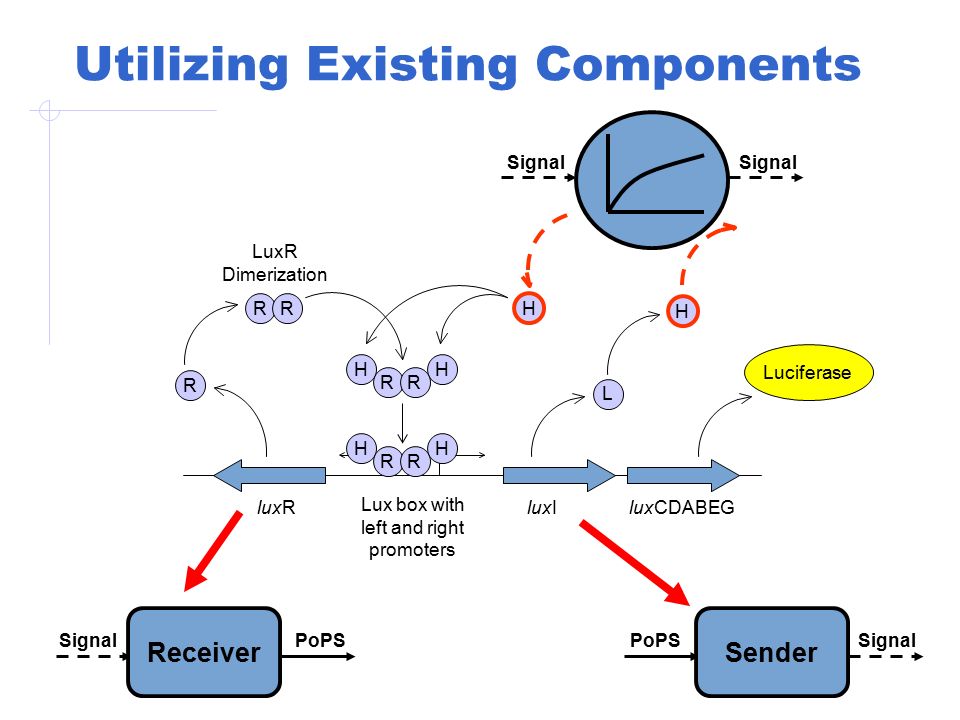 Utilizing Existing Components

Signal

Signal

LuxR Dimerization

R R

H

H

R

H R R H

L

Luciferase

H R R H

luxR

Lux box with left and right promoters

luxI

luxCDABEG

Signal

Receiver

PoPS

PoPS

Sender

Signal